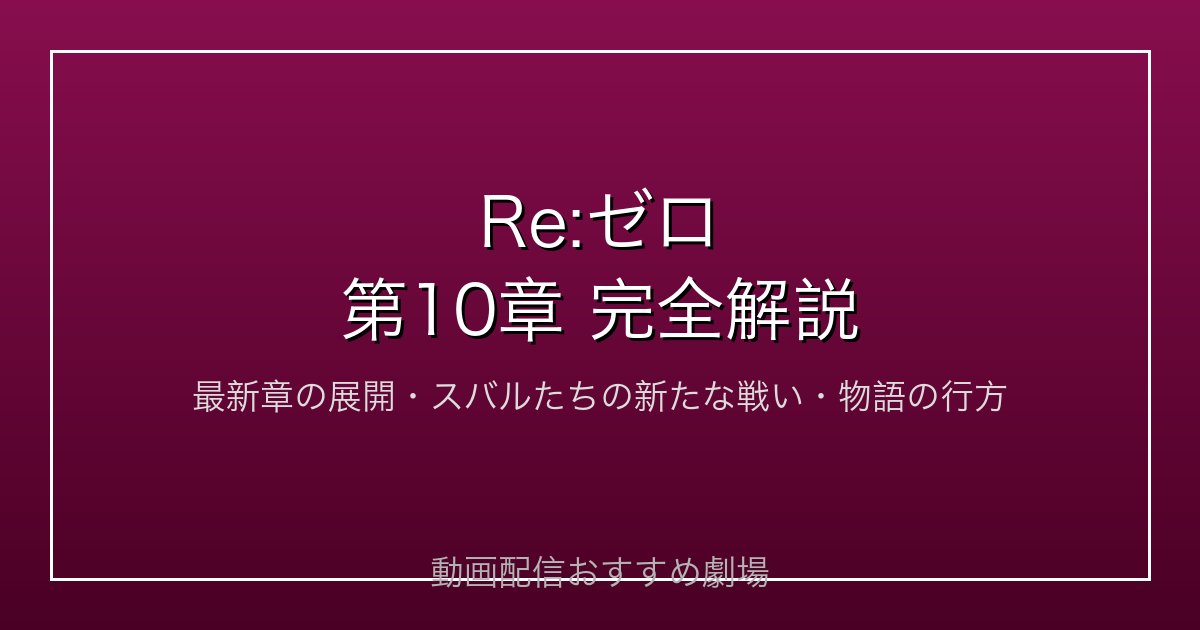 Re:ゼロ
第10章 完全解説

最新章の展開・スバルたちの新たな戦い・物語の行方

動画配信おすすめ劇場